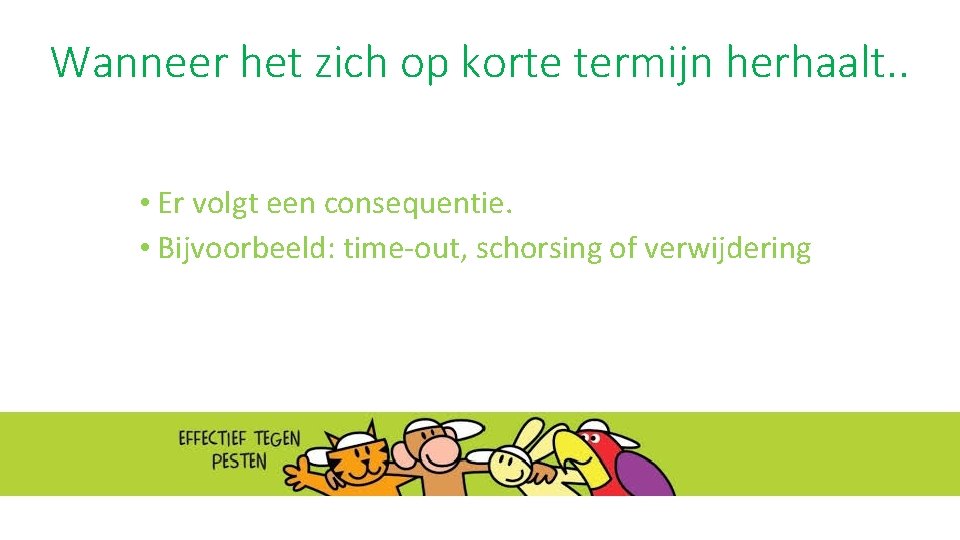 Wanneer het zich op korte termijn herhaalt..

• Er volgt een consequentie.
• Bijvoorbeeld: time-out, schorsing of verwijdering

EFFECTIEF TEGEN PESTEN